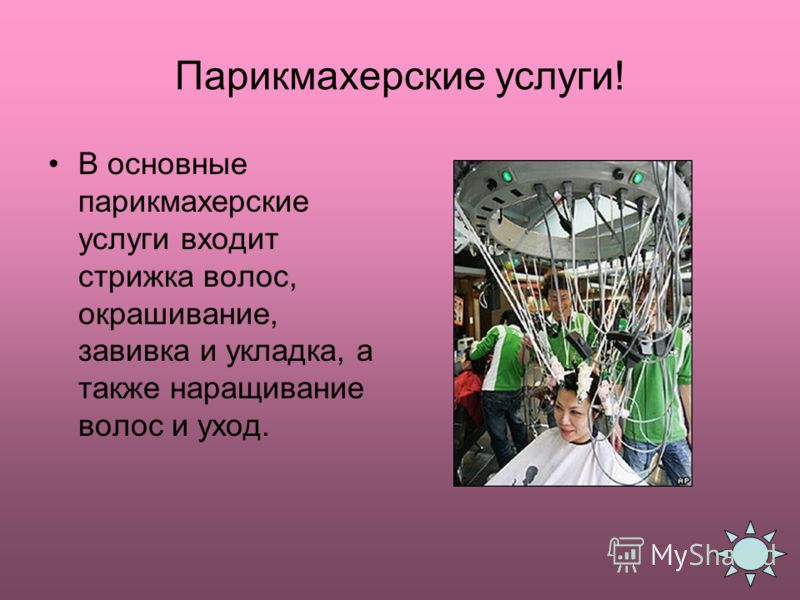 Парикмахерские услуги!

• В основные парикмахерские услуги входит стрижка волос, окрашивание, завивка и укладка, а также наращивание волос и уход.

MyShared